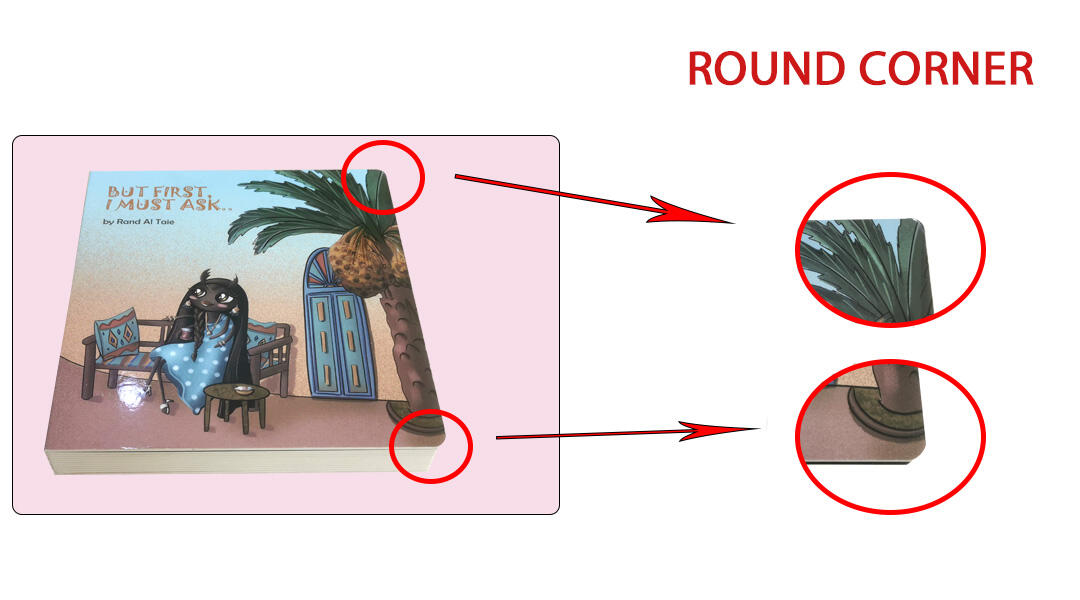 ROUND CORNER

BUT FIRST, I MUST ASK..

by Rand Al Taie